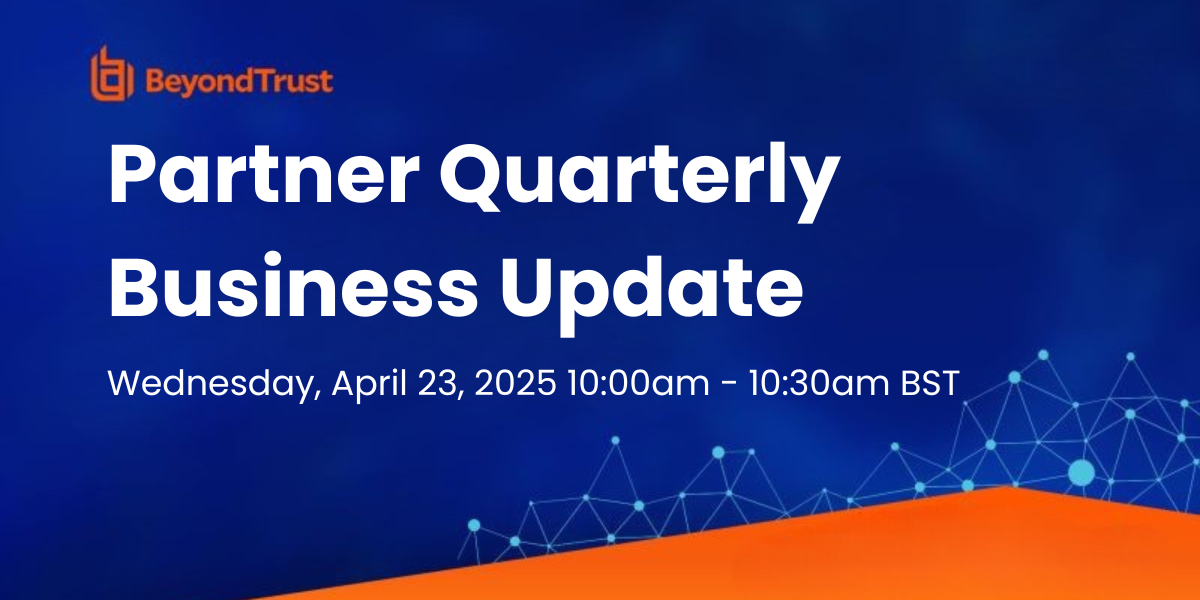 BeyondTrust

Partner Quarterly Business Update

Wednesday, April 23, 2025 10:00am - 10:30am BST